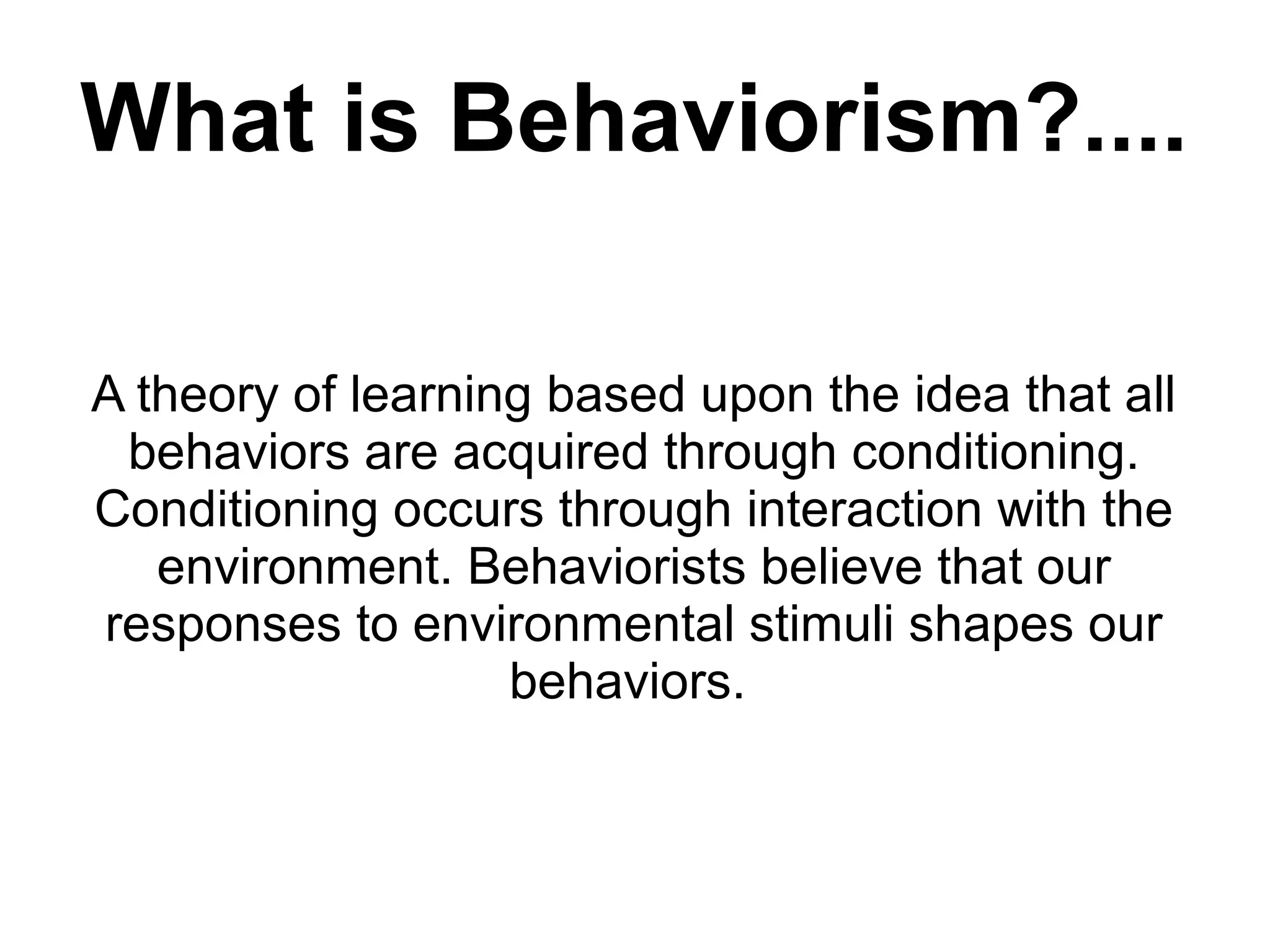 What is Behaviorism?....

A theory of learning based upon the idea that all behaviors are acquired through conditioning. Conditioning occurs through interaction with the environment. Behaviorists believe that our responses to environmental stimuli shapes our behaviors.